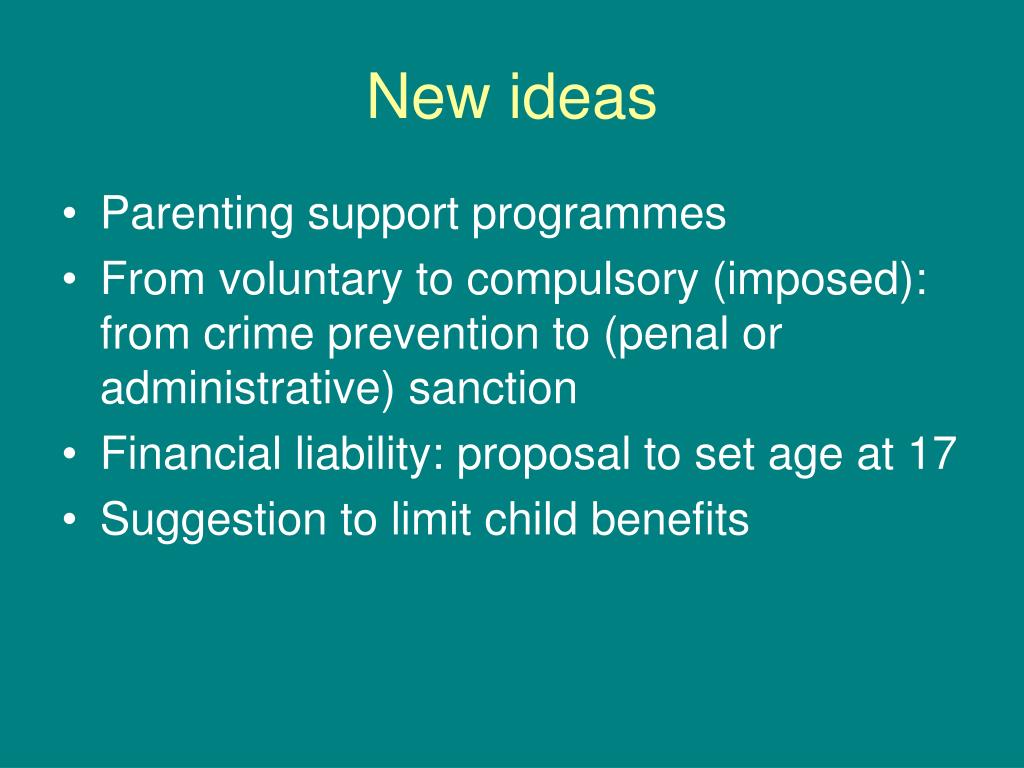 New ideas

• Parenting support programmes
• From voluntary to compulsory (imposed): from crime prevention to (penal or administrative) sanction
• Financial liability: proposal to set age at 17
• Suggestion to limit child benefits